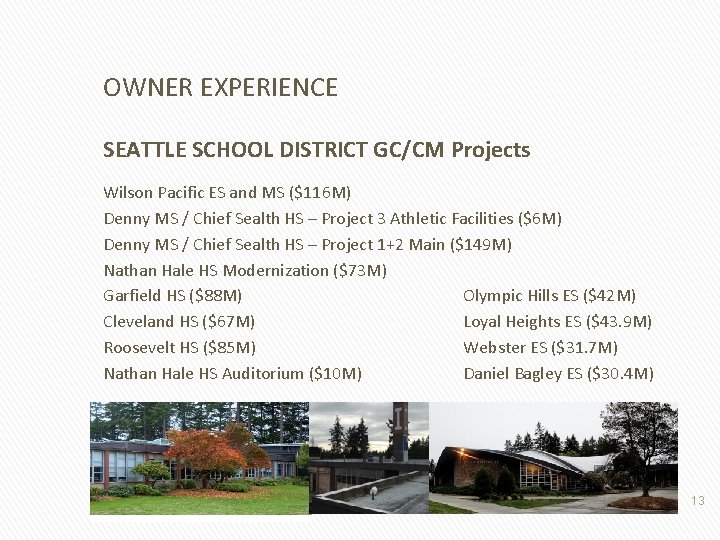 OWNER EXPERIENCE

SEATTLE SCHOOL DISTRICT GC/CM Projects

Wilson Pacific ES and MS (\$116M)
Denny MS / Chief Sealth HS – Project 3 Athletic Facilities (\$6M)
Denny MS / Chief Sealth HS – Project 1+2 Main (\$149M)
Nathan Hale HS Modernization (\$73M)
Garfield HS (\$88M)
Cleveland HS (\$67M)
Roosevelt HS (\$85M)
Nathan Hale HS Auditorium (\$10M)

Olympic Hills ES (\$42M)
Loyal Heights ES (\$43.9M)
Webster ES (\$31.7M)
Daniel Bagley ES (\$30.4M)

13